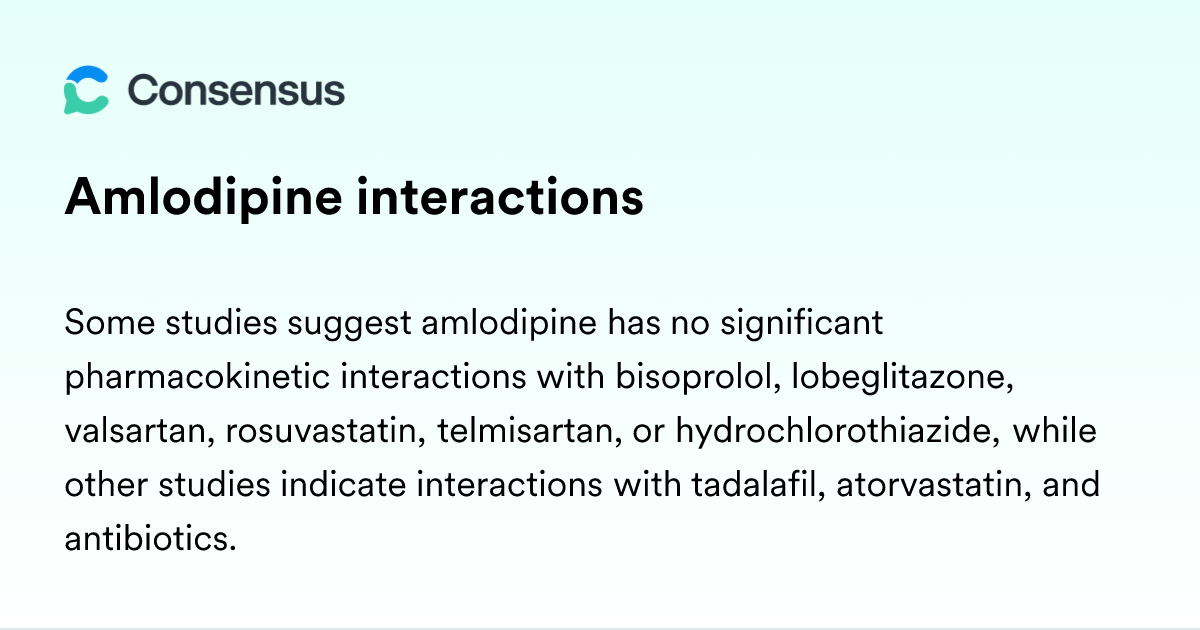 Consensus

Amlodipine interactions

Some studies suggest amlodipine has no significant pharmacokinetic interactions with bisoprolol, lobeglitazone, valsartan, rosuvastatin, telmisartan, or hydrochlorothiazide, while other studies indicate interactions with tadalafil, atorvastatin, and antibiotics.